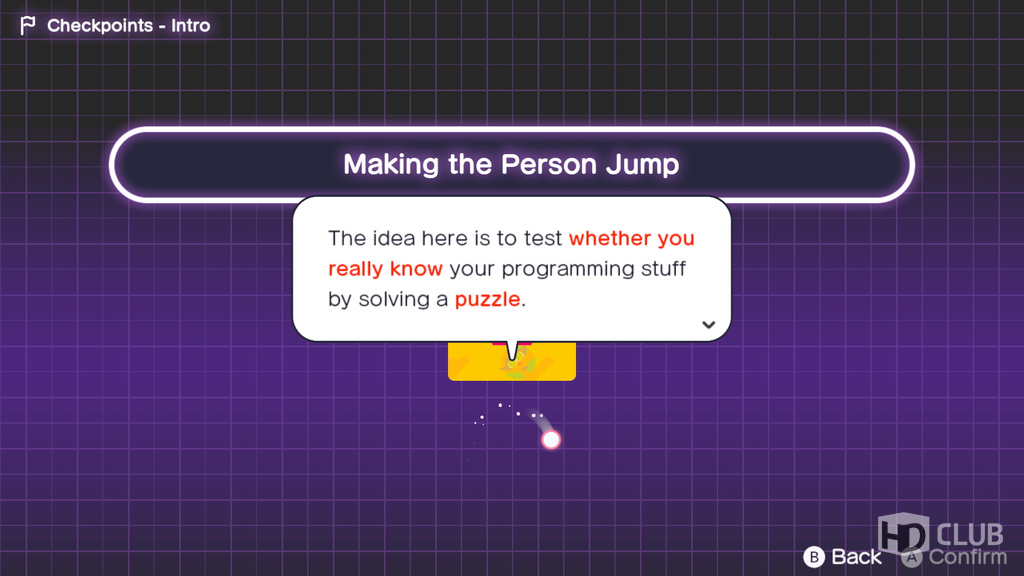 Checkpoints - Intro

Making the Person Jump

The idea here is to test whether you really know your programming stuff by solving a puzzle.

B Back A Confirm

HD CLUB